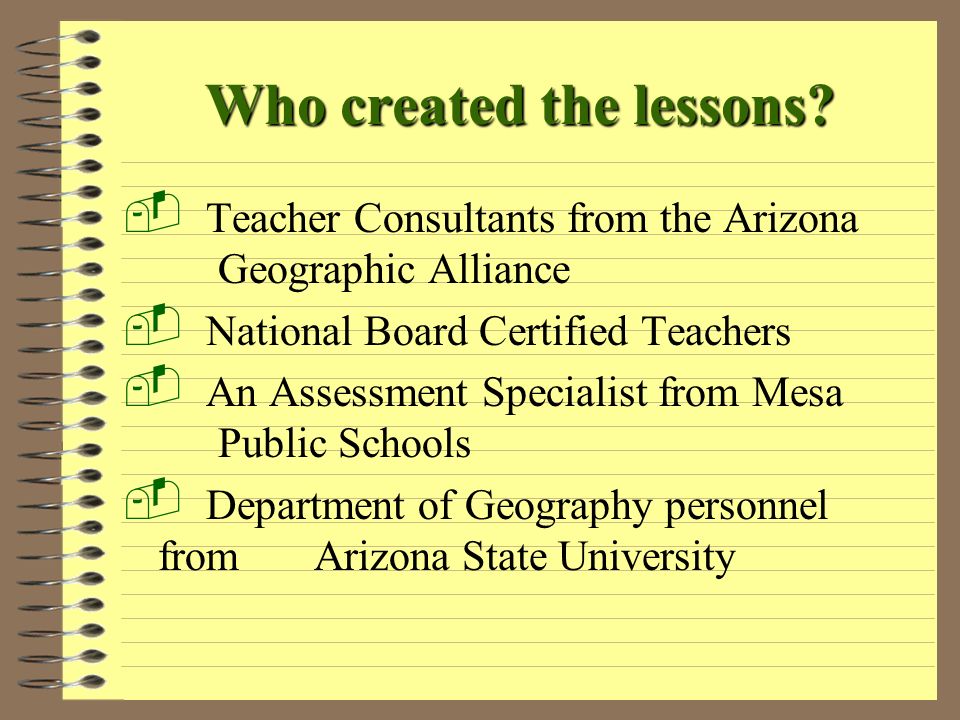 Who created the lessons?

Teacher Consultants from the Arizona Geographic Alliance

National Board Certified Teachers

An Assessment Specialist from Mesa Public Schools

Department of Geography personnel from Arizona State University